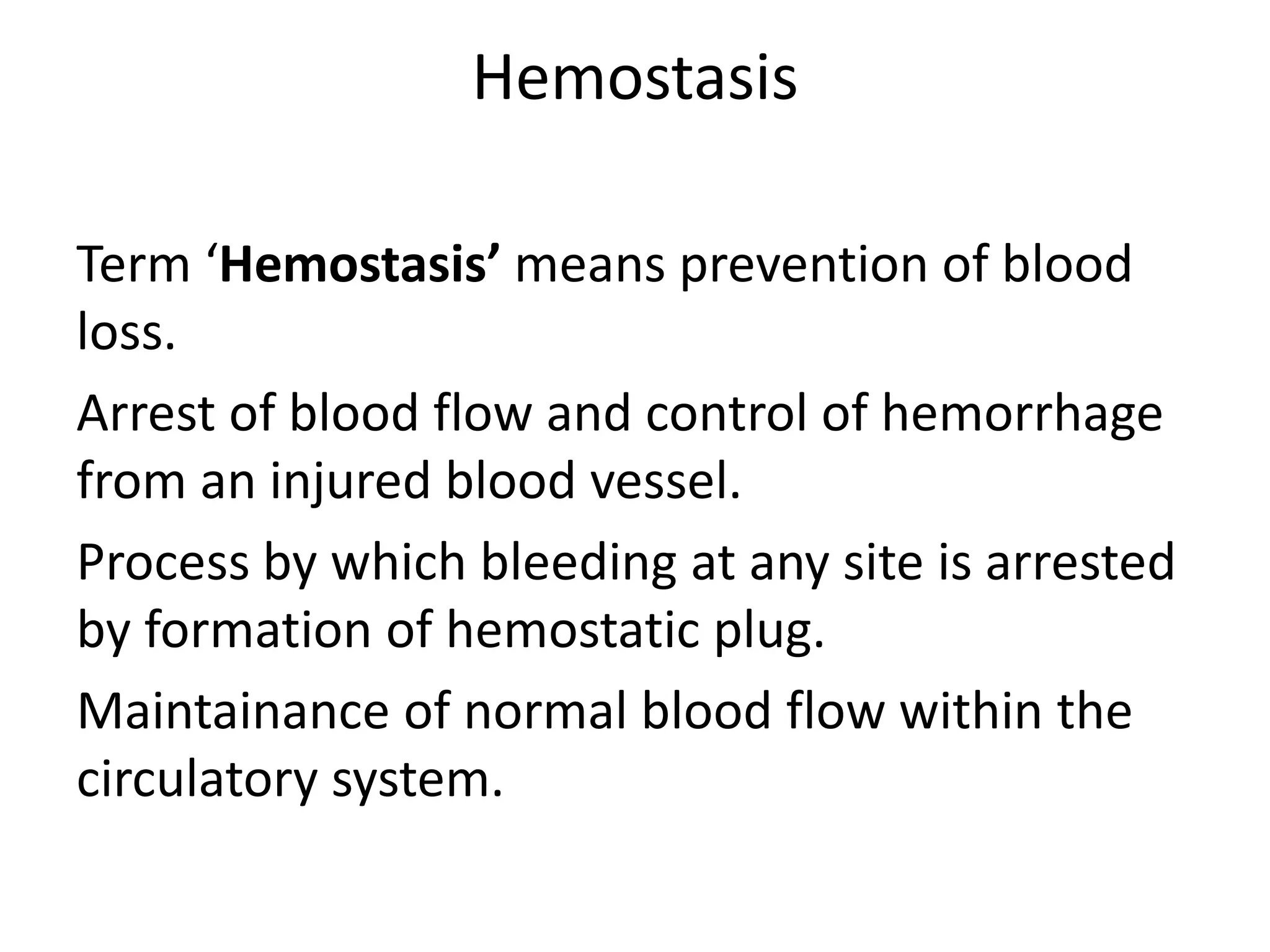 Hemostasis

Term ‘Hemostasis’ means prevention of blood loss.

Arrest of blood flow and control of hemorrhage from an injured blood vessel.

Process by which bleeding at any site is arrested by formation of hemostatic plug.

Maintainance of normal blood flow within the circulatory system.